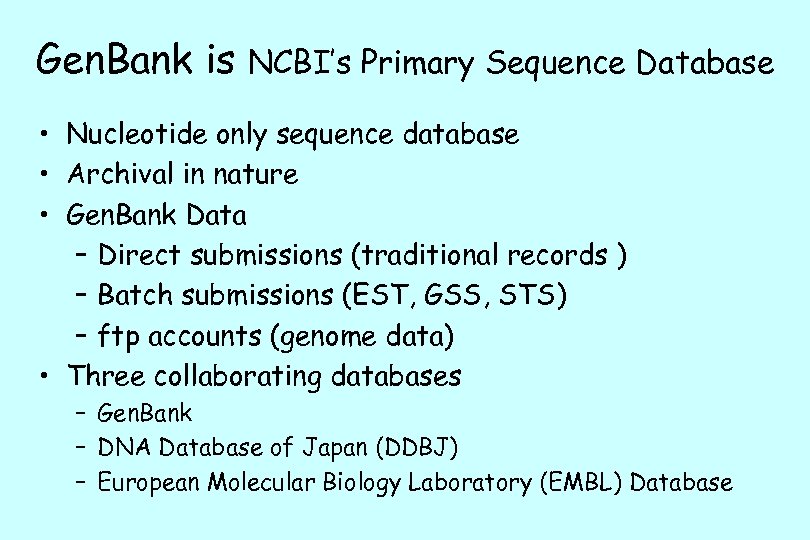 GenBank is NCBI's Primary Sequence Database

• Nucleotide only sequence database
• Archival in nature
• GenBank Data
– Direct submissions (traditional records )
– Batch submissions (EST, GSS, STS)
– ftp accounts (genome data)
• Three collaborating databases
– GenBank
– DNA Database of Japan (DDBJ)
– European Molecular Biology Laboratory (EMBL) Database